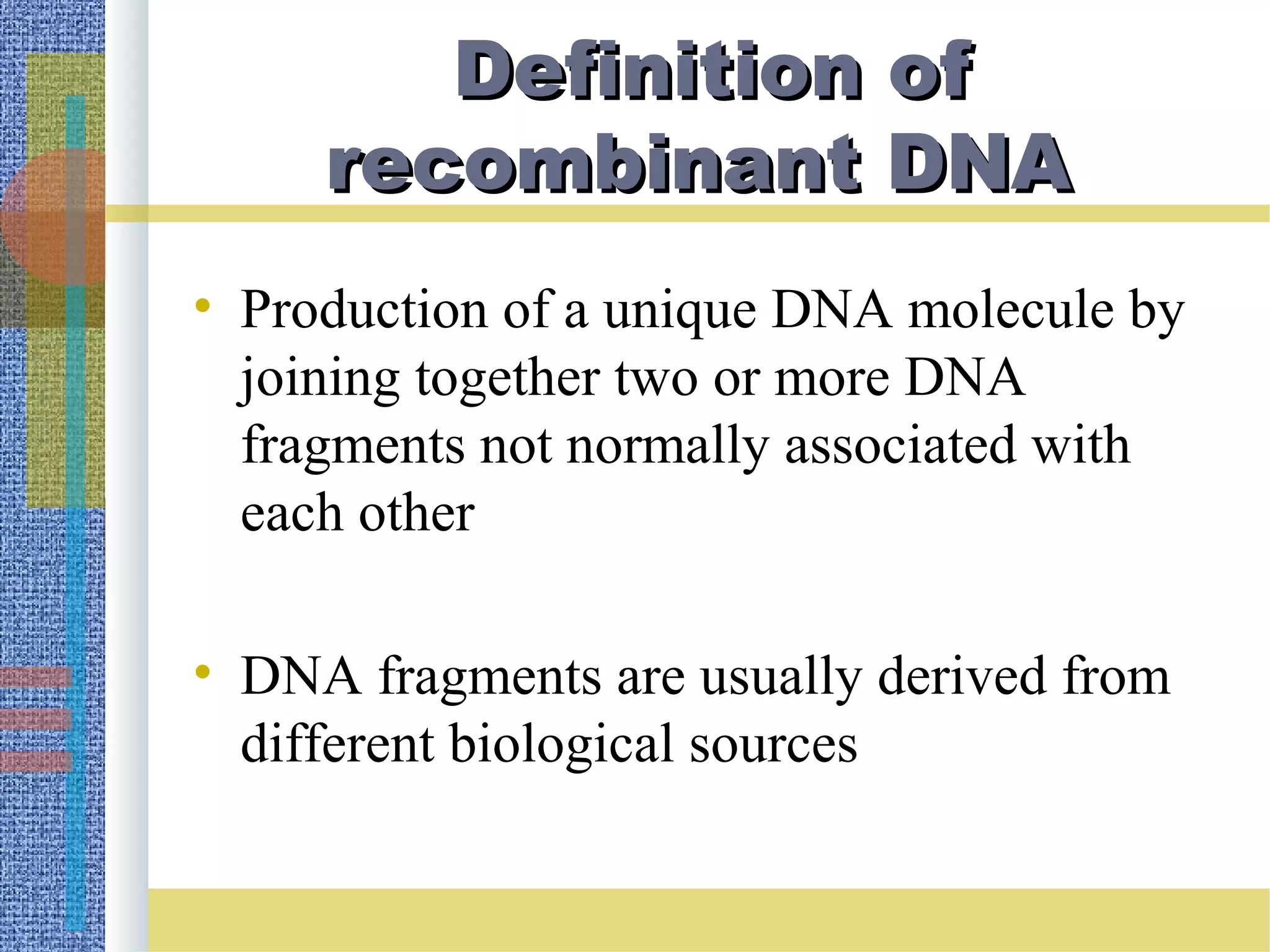 Definition of recombinant DNA

• Production of a unique DNA molecule by joining together two or more DNA fragments not normally associated with each other

• DNA fragments are usually derived from different biological sources